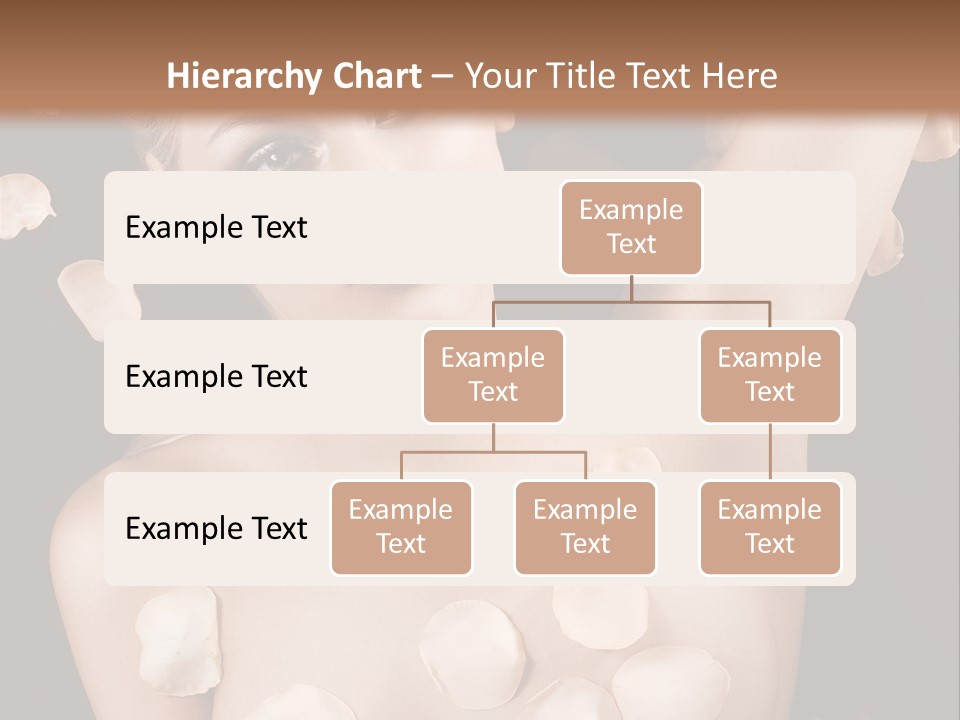 Hierarchy Chart – Your Title Text Here

Example Text

Example Text

Example Text

Example Text

Example Text

Example Text

Example Text

Example Text

Example Text